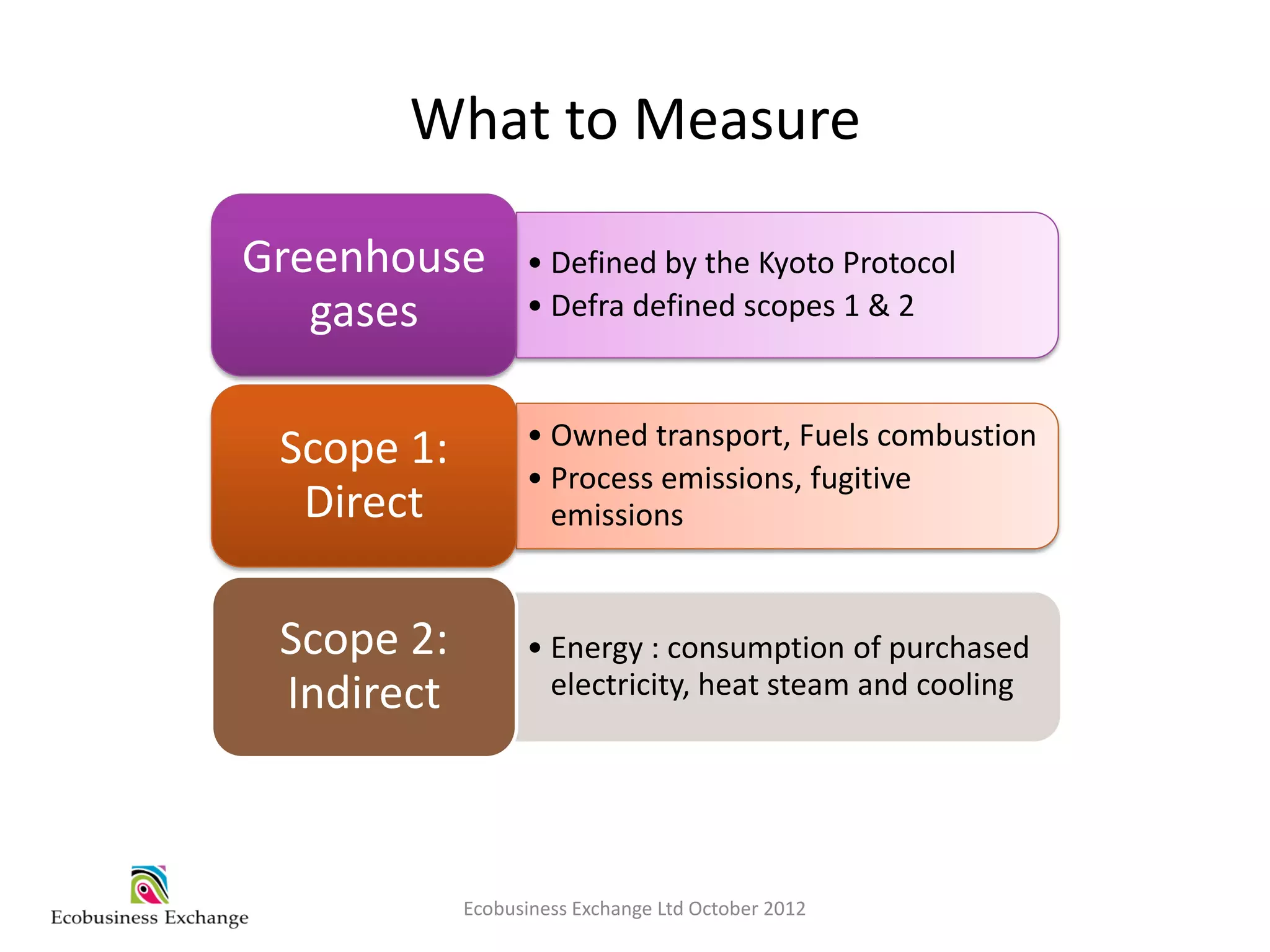 What to Measure

Greenhouse gases

• Defined by the Kyoto Protocol
• Defra defined scopes 1 & 2

Scope 1: Direct

• Owned transport, Fuels combustion
• Process emissions, fugitive emissions

Scope 2: Indirect

• Energy : consumption of purchased electricity, heat steam and cooling

Ecobusiness Exchange

Ecobusiness Exchange Ltd October 2012